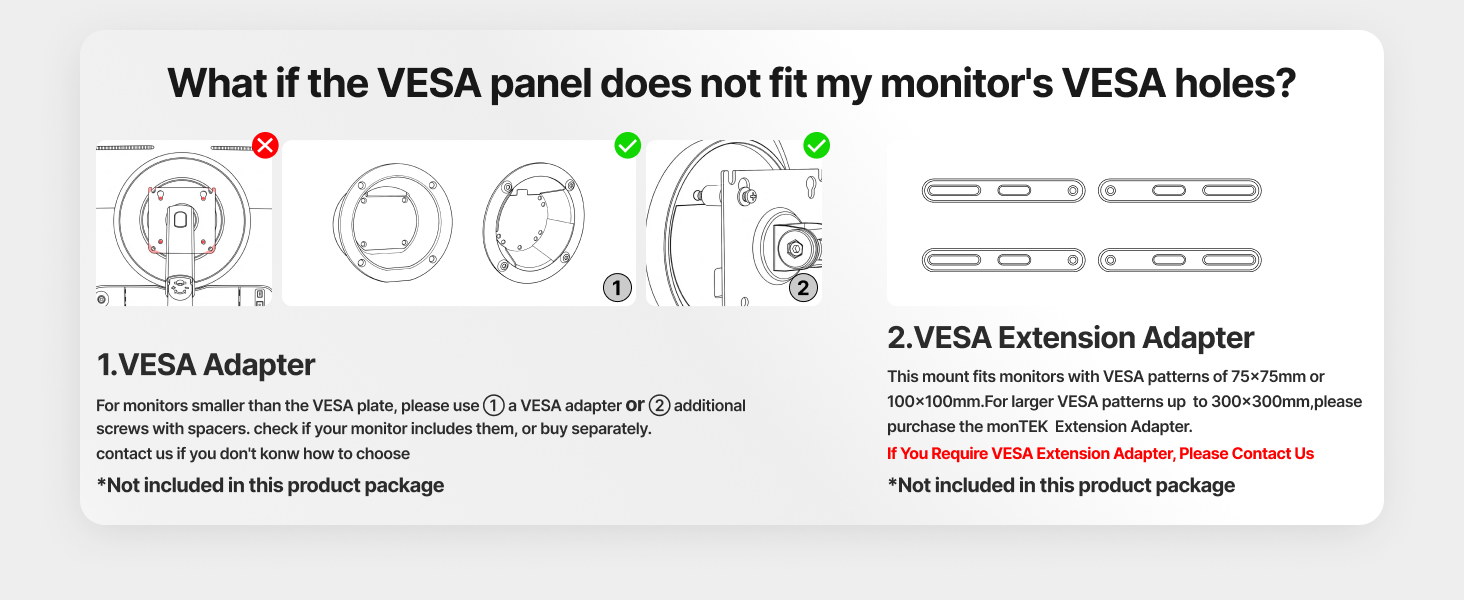 What if the VESA panel does not fit my monitor's VESA holes?

1

2

1.VESA Adapter

For monitors smaller than the VESA plate, please use ① a VESA adapter or ② additional screws with spacers. check if your monitor includes them, or buy separately.
contact us if you don't konw how to choose

*Not included in this product package

2.VESA Extension Adapter

This mount fits monitors with VESA patterns of 75×75mm or 100×100mm.For larger VESA patterns up to 300×300mm,please purchase the monTEK Extension Adapter.

If You Require VESA Extension Adapter, Please Contact Us

*Not included in this product package